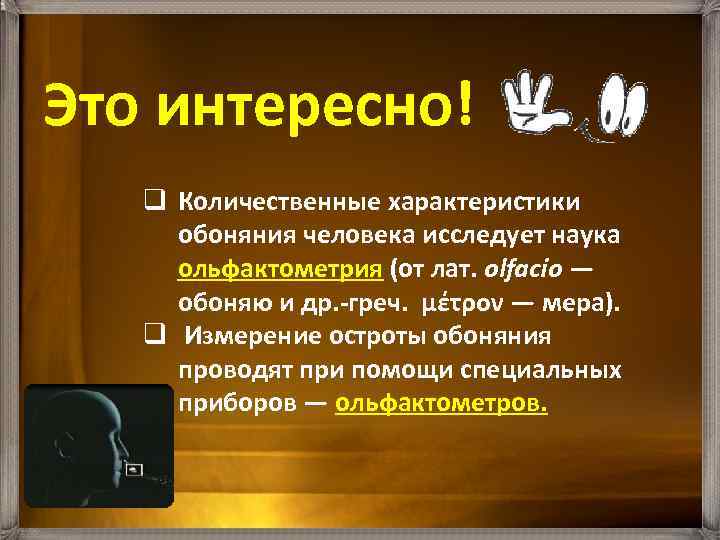 Это интересно!

❑ Количественные характеристики обоняния человека исследует наука ольфактометрия (от лат. olfacio — обоняю и др.-греч. μέτρον — мера).

❑ Измерение остроты обоняния проводят при помощи специальных приборов — ольфактометров.